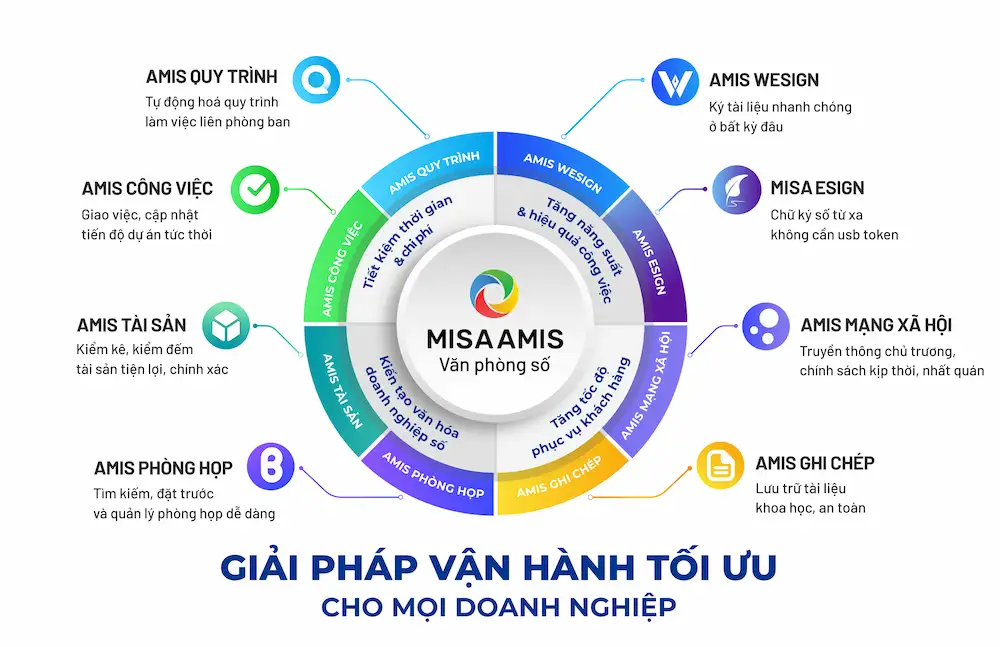 AMIS QUY TRÌNH
Tự động hoá quy trình làm việc liên phòng ban

AMIS CÔNG VIỆC
Giao việc, cập nhật tiến độ dự án tức thời

AMIS TÀI SẢN
Kiểm kê, kiểm đếm tài sản tiện lợi, chính xác

AMIS PHÒNG HỌP
Tìm kiếm, đặt trước và quản lý phòng họp dễ dàng

AMIS WESIGN
Ký tài liệu nhanh chóng ở bất kỳ đâu

MISA ESIGN
Chữ ký số từ xa không cần usb token

AMIS MẠNG XÃ HỘI
Truyền thông chủ trương, chính sách kịp thời, nhất quán

AMIS GHI CHÉP
Lưu trữ tài liệu khoa học, an toàn

AMIS QUY TRÌNH
AMIS WESIGN
AMIS ESIGN
AMIS MẠNG XÃ HỘI
AMIS GHI CHÉP
AMIS PHÒNG HỌP
AMIS TÀI SẢN
AMIS CÔNG VIỆC

Tiết kiệm thời gian & chi phí
Tăng năng suất & hiệu quả công việc
Tăng tốc độ phục vụ khách hàng
Kiến tạo văn hóa doanh nghiệp số

MISA AMIS
Văn phòng số

GIẢI PHÁP VẬN HÀNH TỐI ƯU
CHO MỌI DOANH NGHIỆP